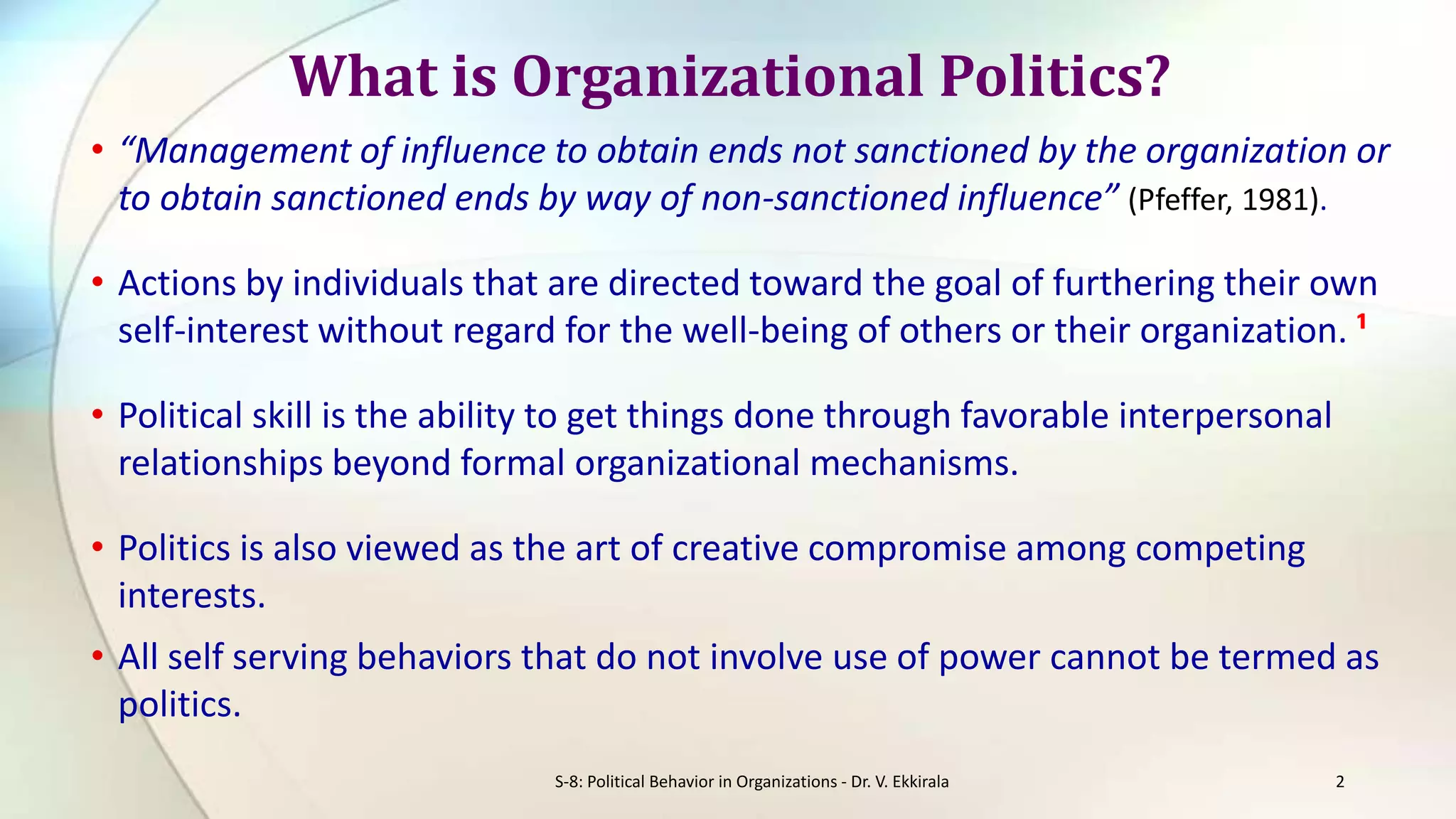 What is Organizational Politics?

• “Management of influence to obtain ends not sanctioned by the organization or to obtain sanctioned ends by way of non-sanctioned influence” (Pfeffer, 1981).

• Actions by individuals that are directed toward the goal of furthering their own self-interest without regard for the well-being of others or their organization. $^1$

• Political skill is the ability to get things done through favorable interpersonal relationships beyond formal organizational mechanisms.

• Politics is also viewed as the art of creative compromise among competing interests.

• All self serving behaviors that do not involve use of power cannot be termed as politics.

S-8: Political Behavior in Organizations - Dr. V. Ekkirala

2